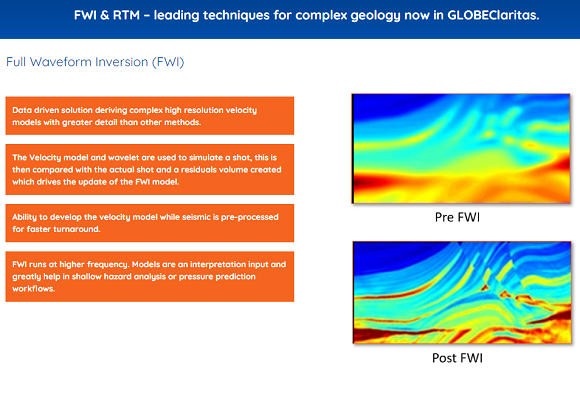 FWI & RTM – leading techniques for complex geology now in GLOBEClaritas.

Full Waveform Inversion (FWI)

Data driven solution deriving complex high resolution velocity models with greater detail than other methods.

The Velocity model and wavelet are used to simulate a shot, this is then compared with the actual shot and a residuals volume created which drives the update of the FWI model.

Ability to develop the velocity model while seismic is pre-processed for faster turnaround.

FWI runs at higher frequency. Models are an interpretation input and greatly help in shallow hazard analysis or pressure prediction workflows.

Pre FWI

Post FWI